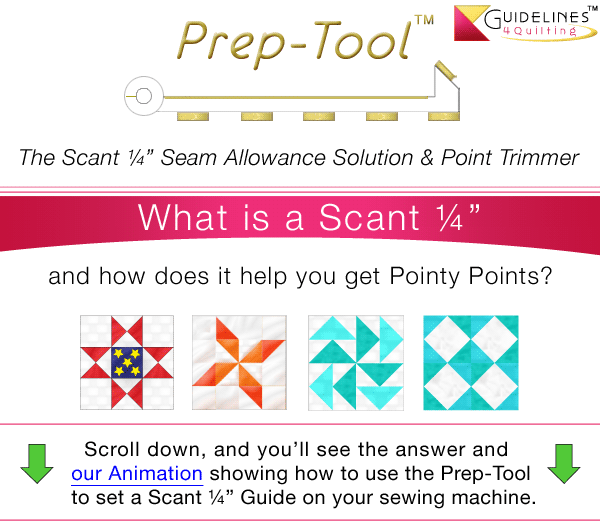 Prep-Tool™

GUIDELINES™ 4Quilting

The Scant ¼” Seam Allowance Solution & Point Trimmer

What is a Scant ¼”

and how does it help you get Pointy Points?

Scroll down, and you’ll see the answer and our Animation showing how to use the Prep-Tool to set a Scant ¼” Guide on your sewing machine.